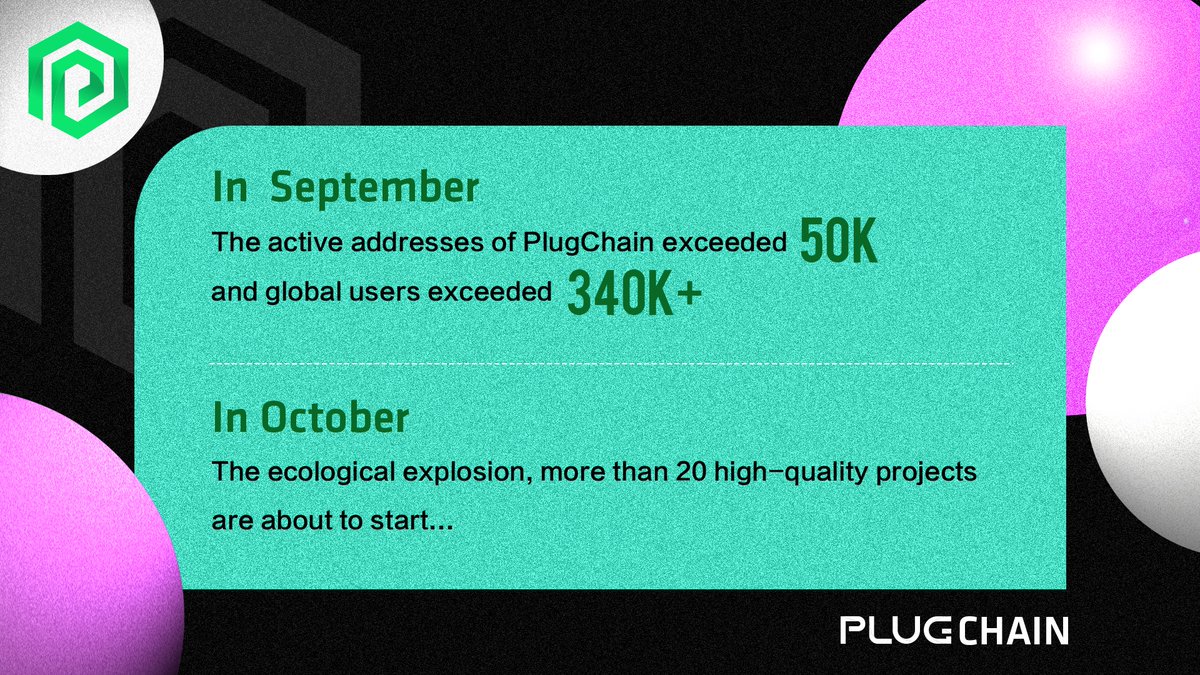 In September

The active addresses of PlugChain exceeded 50K and global users exceeded 340K+

In October

The ecological explosion, more than 20 high-quality projects are about to start...

PLUGCHAIN